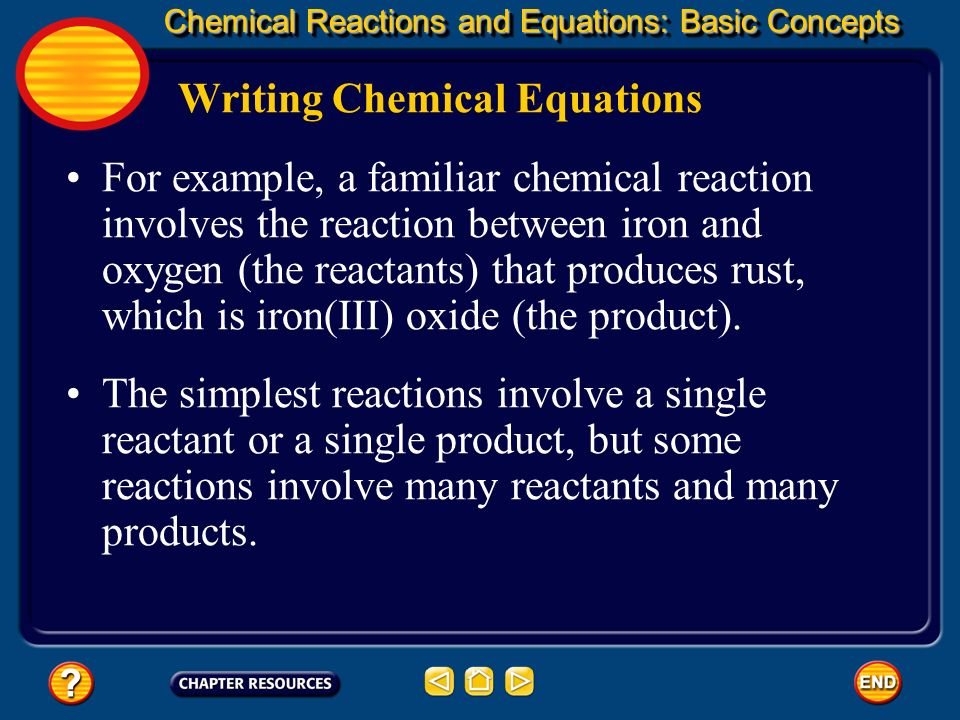 Chemical Reactions and Equations: Basic Concepts

Writing Chemical Equations

• For example, a familiar chemical reaction involves the reaction between iron and oxygen (the reactants) that produces rust, which is iron(III) oxide (the product).

• The simplest reactions involve a single reactant or a single product, but some reactions involve many reactants and many products.

?

CHAPTER RESOURCES

END